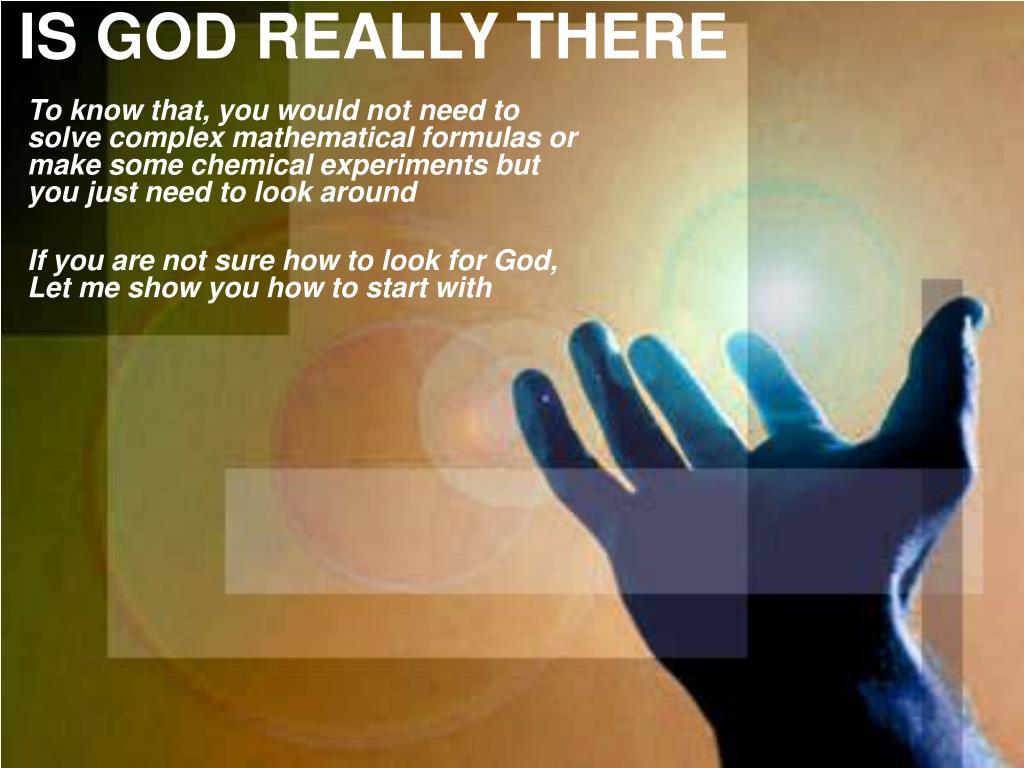 IS GOD REALLY THERE

To know that, you would not need to solve complex mathematical formulas or make some chemical experiments but you just need to look around

If you are not sure how to look for God, Let me show you how to start with